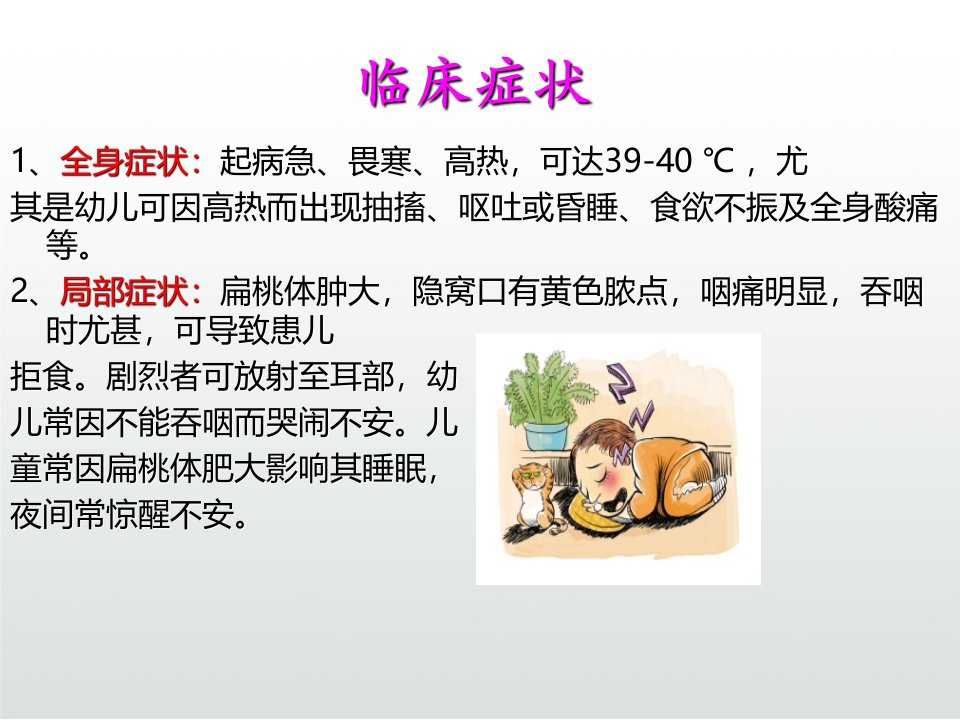 临床症状

1、全身症状：起病急、畏寒、高热，可达39-40 ℃ ，尤其是幼儿可因高热而出现抽搐、呕吐或昏睡、食欲不振及全身酸痛等。

2、局部症状：扁桃体肿大，隐窝口有黄色脓点，咽痛明显，吞咽时尤甚，可导致患儿拒食。剧烈者可放射至耳部，幼儿常因不能吞咽而哭闹不安。儿童常因扁桃体肥大影响其睡眠，夜间常惊醒不安。